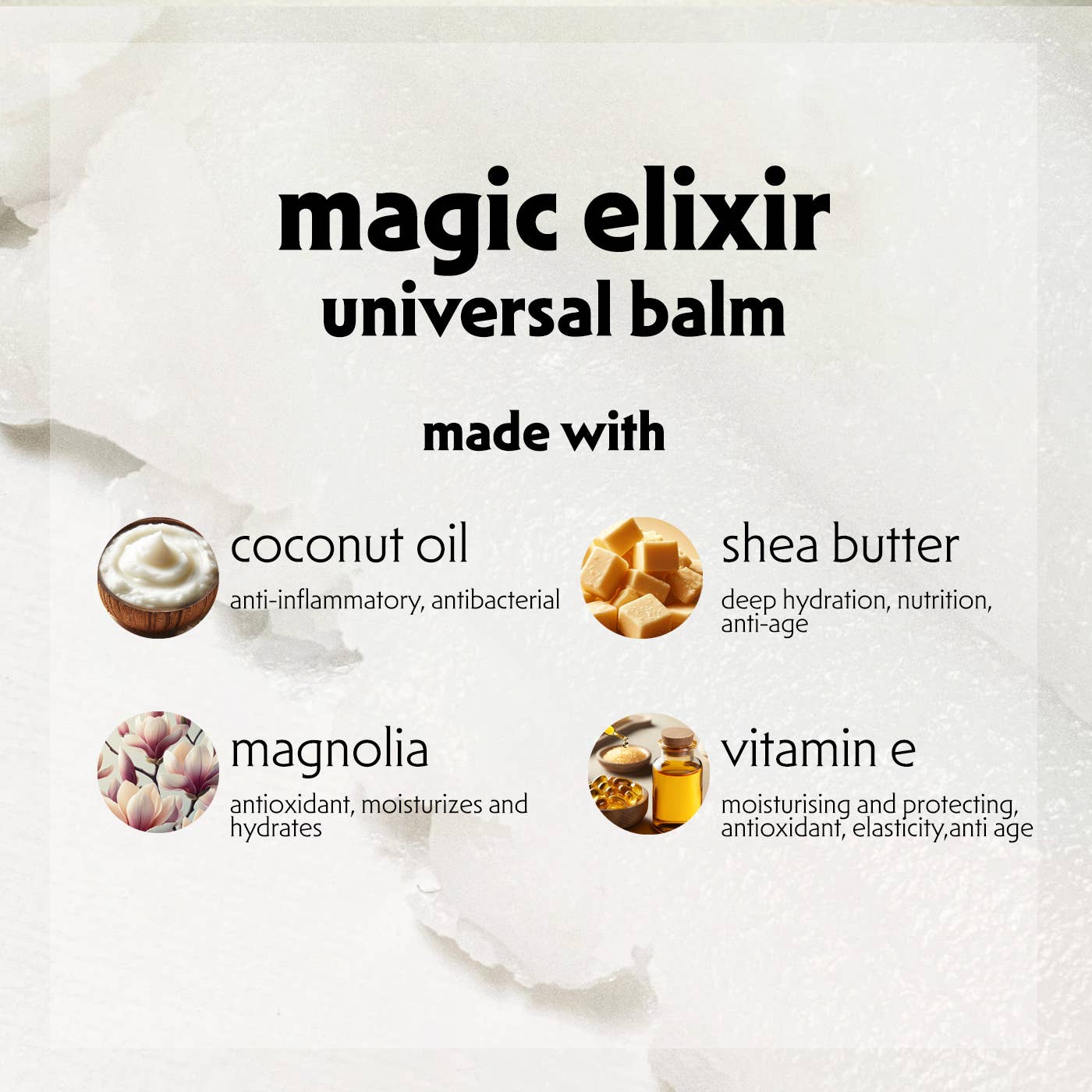 magic elixir
universal balm

made with

coconut oil
anti-inflammatory, antibacterial

shea butter
deep hydration, nutrition, anti-age

magnolia
antioxidant, moisturizes and hydrates

vitamin e
moisturising and protecting, antioxidant, elasticity,anti age